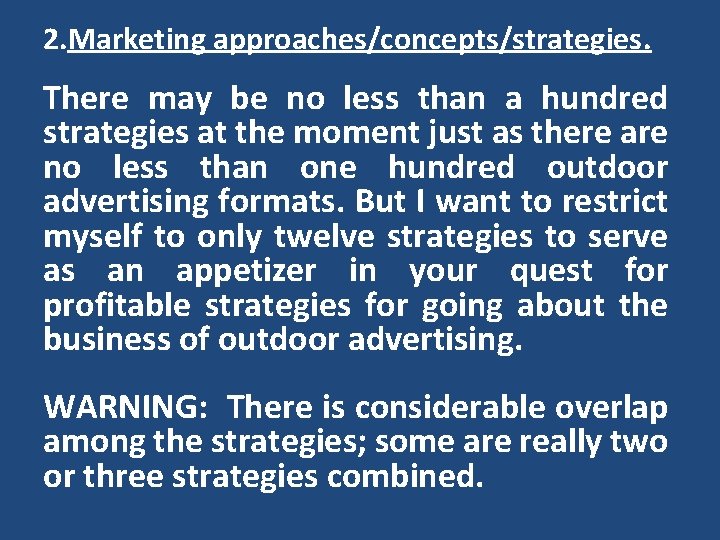 2.Marketing approaches/concepts/strategies.

There may be no less than a hundred strategies at the moment just as there are no less than one hundred outdoor advertising formats. But I want to restrict myself to only twelve strategies to serve as an appetizer in your quest for profitable strategies for going about the business of outdoor advertising.

WARNING: There is considerable overlap among the strategies; some are really two or three strategies combined.